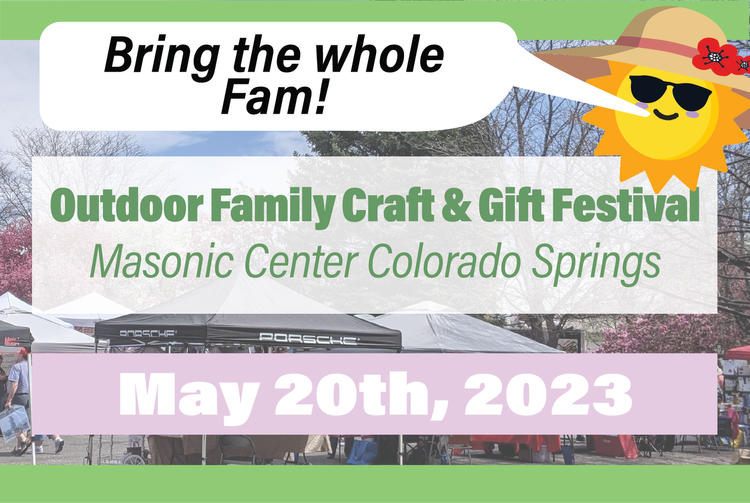 Bring the whole Fam!

Outdoor Family Craft & Gift Festival
Masonic Center Colorado Springs

PORSCHE PORSCHE

May 20th, 2023